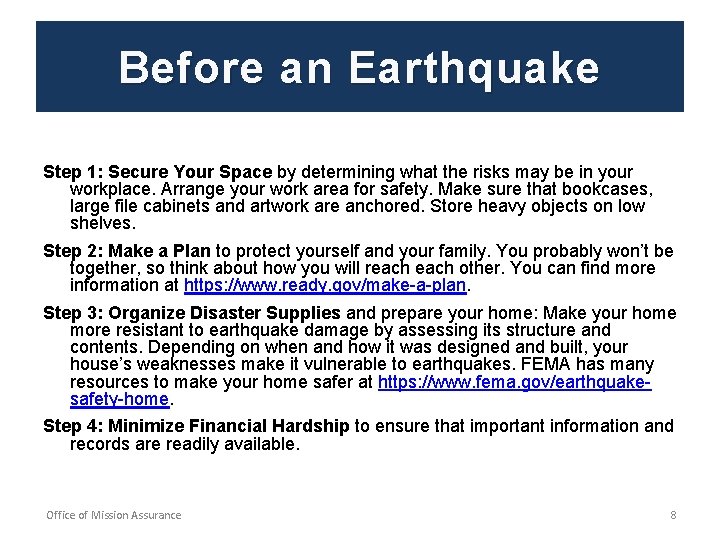 Before an Earthquake

Step 1: Secure Your Space by determining what the risks may be in your workplace. Arrange your work area for safety. Make sure that bookcases, large file cabinets and artwork are anchored. Store heavy objects on low shelves.

Step 2: Make a Plan to protect yourself and your family. You probably won't be together, so think about how you will reach each other. You can find more information at https://www.ready.gov/make-a-plan.

Step 3: Organize Disaster Supplies and prepare your home: Make your home more resistant to earthquake damage by assessing its structure and contents. Depending on when and how it was designed and built, your house's weaknesses make it vulnerable to earthquakes. FEMA has many resources to make your home safer at https://www.fema.gov/earthquake-safety-home.

Step 4: Minimize Financial Hardship to ensure that important information and records are readily available.

Office of Mission Assurance

8